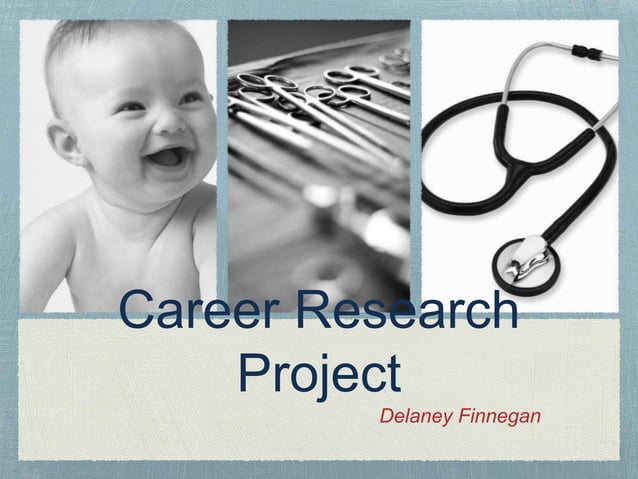 Career Research Project

Delaney Finnegan